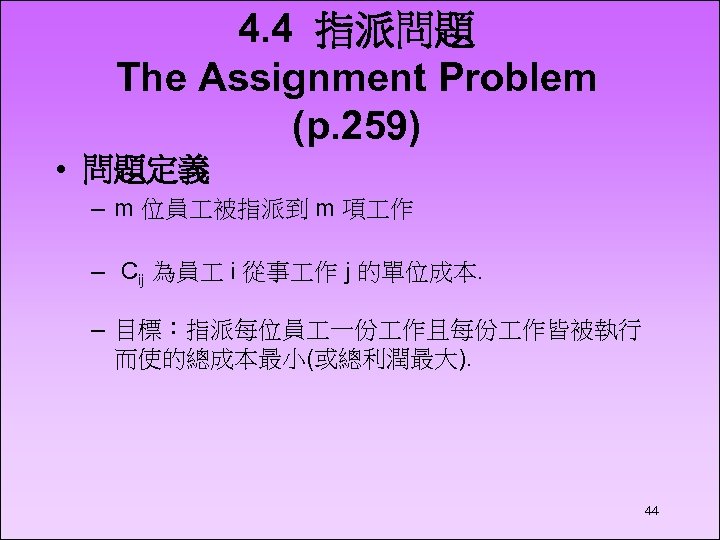 4.4 指派問題
The Assignment Problem
(p.259)

• 問題定義

– m 位員工被指派到 m 項工作

– $C_{ij}$ 為員工 i 從事工作 j 的單位成本.

– 目標：指派每位員工一份工作且每份工作皆被執行而使的總成本最小(或總利潤最大).

44